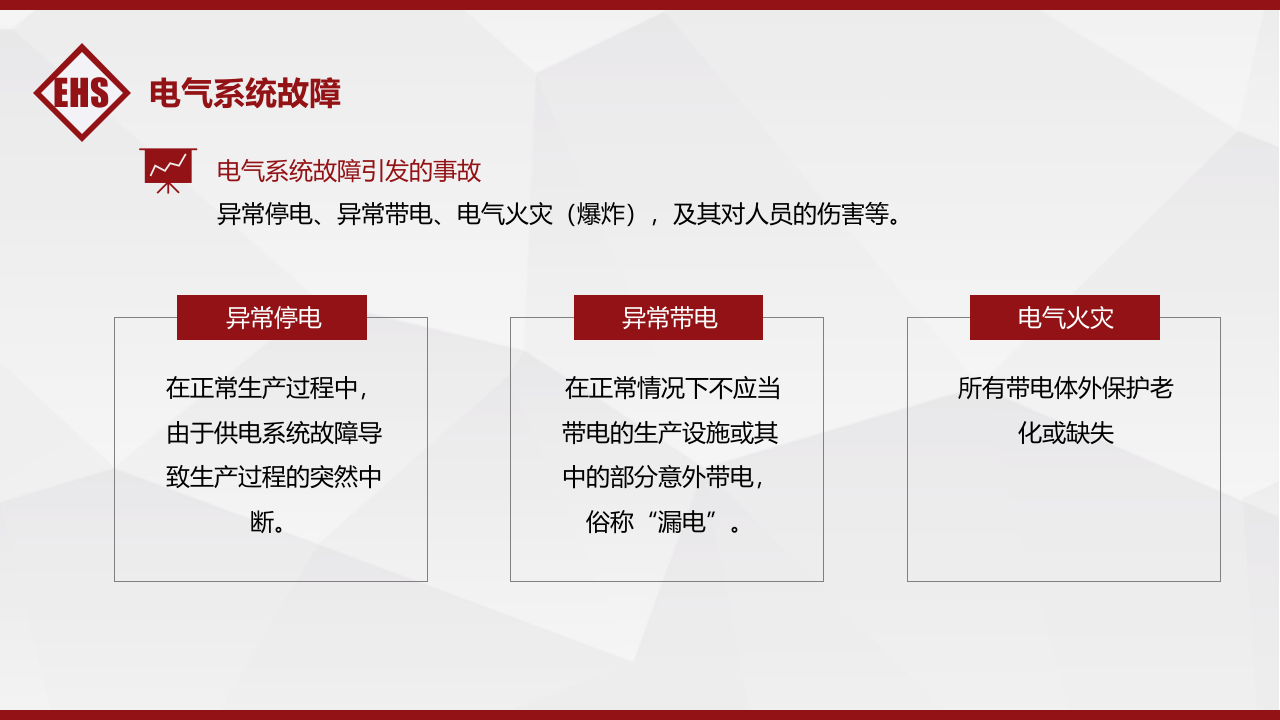 EHS

电气系统故障

电气系统故障引发的事故

异常停电、异常带电、电气火灾（爆炸），及其对人员的伤害等。

异常停电

在正常生产过程中，由于供电系统故障导致生产过程的突然中断。

异常带电

在正常情况下不应当带电的生产设施或其中的部分意外带电，俗称“漏电”。

电气火灾

所有带电体外保护老化或缺失